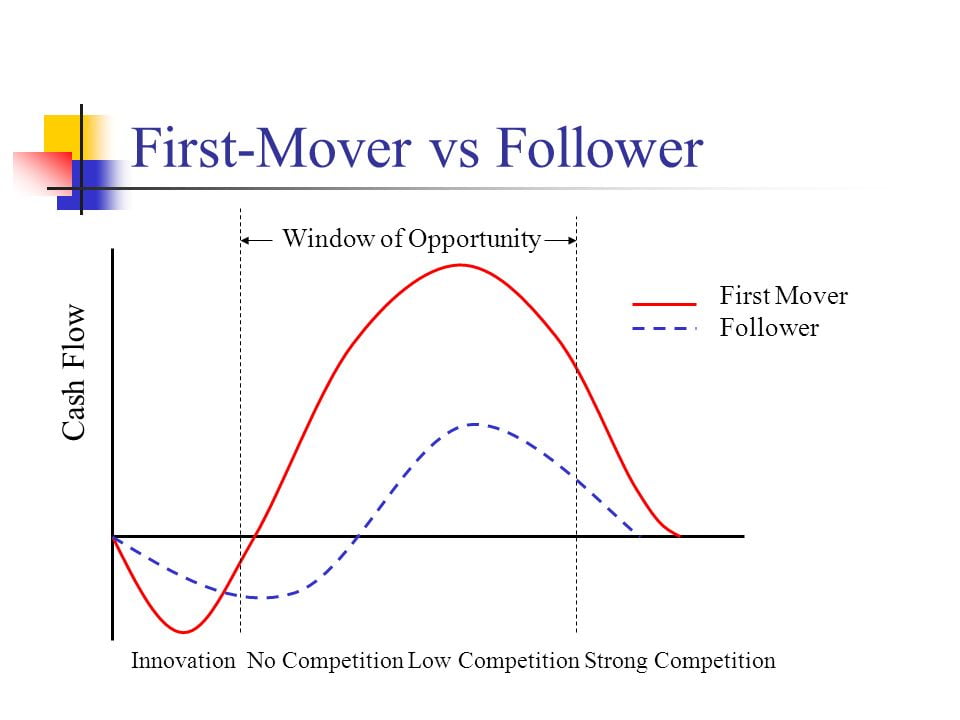 First-Mover vs Follower

Window of Opportunity

First Mover
Follower

Cash Flow

Innovation No Competition Low Competition Strong Competition